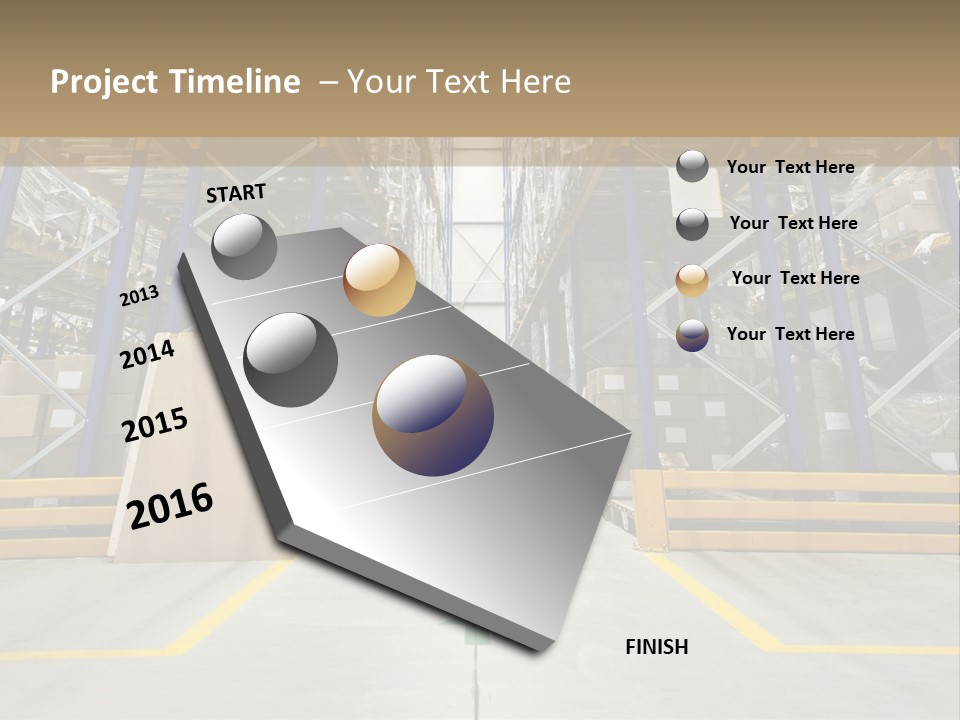 Project Timeline – Your Text Here

START

2013

2014

2015

2016

FINISH

Your Text Here

Your Text Here

Your Text Here

Your Text Here